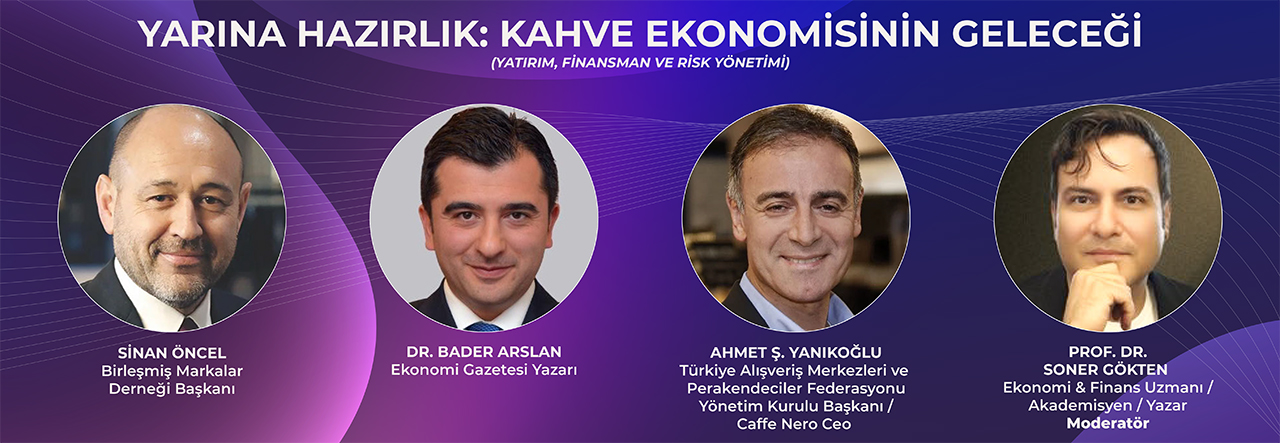 YARINA HAZIRLIK: KAHVE EKONOMİSİNİN GELECEĞİ
(YATIRIM, FİNANSMAN VE RİSK YÖNETİMİ)

SİNAN ÖNCEL
Birleşmiş Markalar Derneği Başkanı

DR. BADER ARSLAN
Ekonomi Gazetesi Yazarı

AHMET Ş. YANIKOĞLU
Türkiye Alışveriş Merkezleri ve Perakendeciler Federasyonu Yönetim Kurulu Başkanı / Caffe Nero Ceo

PROF. DR.
SONER GÖKTEN
Ekonomi & Finans Uzmanı / Akademisyen / Yazar
Moderatör